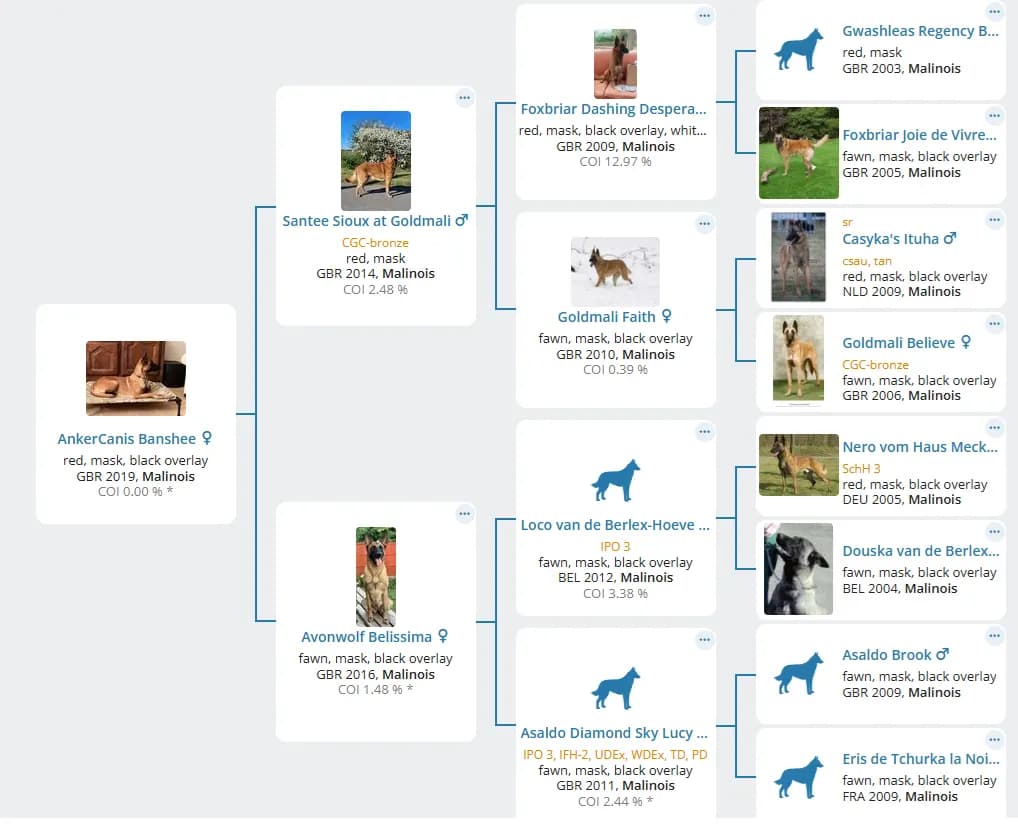 AnkerCanis Banshee ♀
red, mask, black overlay
GBR 2019, Malinois
COI 0.00 % *

Santee Sioux at Goldmali ♂
CGC-bronze
red, mask
GBR 2014, Malinois
COI 2.48 %

Avonwolf Belissima ♀
fawn, mask, black overlay
GBR 2016, Malinois
COI 1.48 % *

Foxbriar Dashing Despera...
red, mask, black overlay, whit...
GBR 2009, Malinois
COI 12.97 %

Goldmali Faith ♀
fawn, mask, black overlay
GBR 2010, Malinois
COI 0.39 %

Loco van de Berlex-Hoeve ...
IPO 3
fawn, mask, black overlay
BEL 2012, Malinois
COI 3.38 %

Asaldo Diamond Sky Lucy ...
IPO 3, IFH-2, UDEx, WDEx, TD, PD
fawn, mask, black overlay
GBR 2011, Malinois
COI 2.44 % *

Gwashleas Regency B...
red, mask
GBR 2003, Malinois

Foxbriar Joie de Vivre...
fawn, mask, black overlay
GBR 2005, Malinois

sr
Casyka's Ituha ♂
csau, tan
red, mask, black overlay
NLD 2009, Malinois

Goldmali Believe ♀
CGC-bronze
fawn, mask, black overlay
GBR 2006, Malinois

Nero vom Haus Meck...
SchH 3
red, mask, black overlay
DEU 2005, Malinois

Douska van de Berlex...
fawn, mask, black overlay
BEL 2004, Malinois

Asaldo Brook ♂
fawn, mask, black overlay
GBR 2009, Malinois

Eris de Tchurka la Noi...
fawn, mask, black overlay
FRA 2009, Malinois